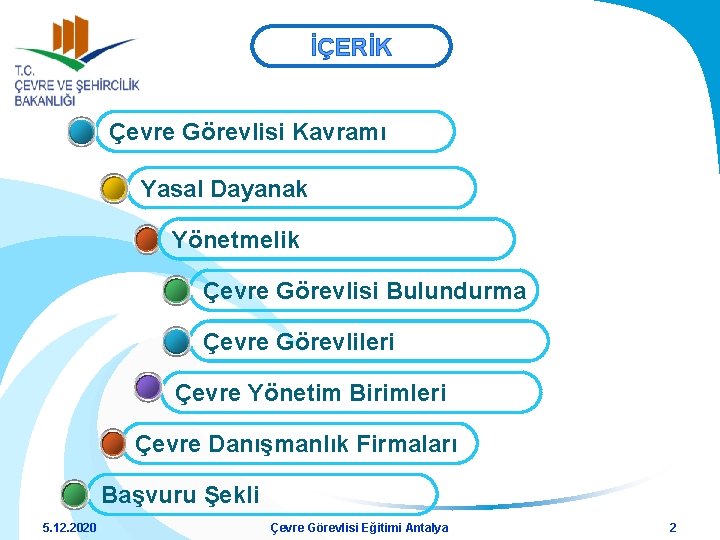 T.C.
ÇEVRE VE ŞEHİRCİLİK BAKANLIĞI

İÇERİK

Çevre Görevlisi Kavramı

Yasal Dayanak

Yönetmelik

Çevre Görevlisi Bulundurma

Çevre Görevlileri

Çevre Yönetim Birimleri

Çevre Danışmanlık Firmaları

Başvuru Şekli

5.12.2020 Çevre Görevlisi Eğitimi Antalya 2